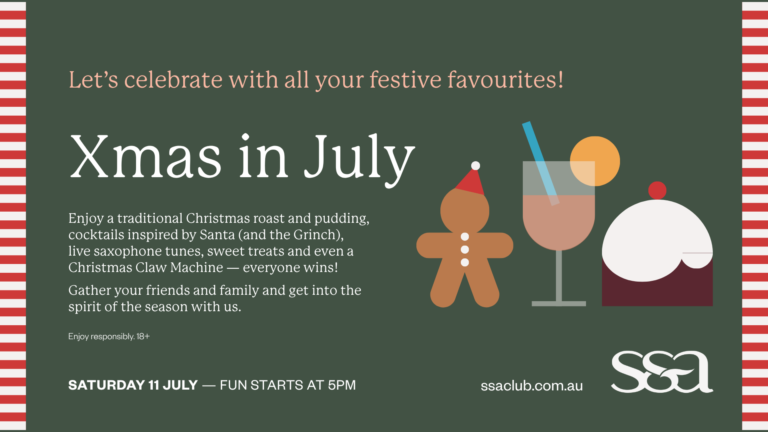 Let's celebrate with all your festive favourites!

Xmas in July

Enjoy a traditional Christmas roast and pudding, cocktails inspired by Santa (and the Grinch), live saxophone tunes, sweet treats and even a Christmas Claw Machine — everyone wins!

Gather your friends and family and get into the spirit of the season with us.

Enjoy responsibly. 18+

SATURDAY 11 JULY — FUN STARTS AT 5PM

ssaclub.com.au

ssa